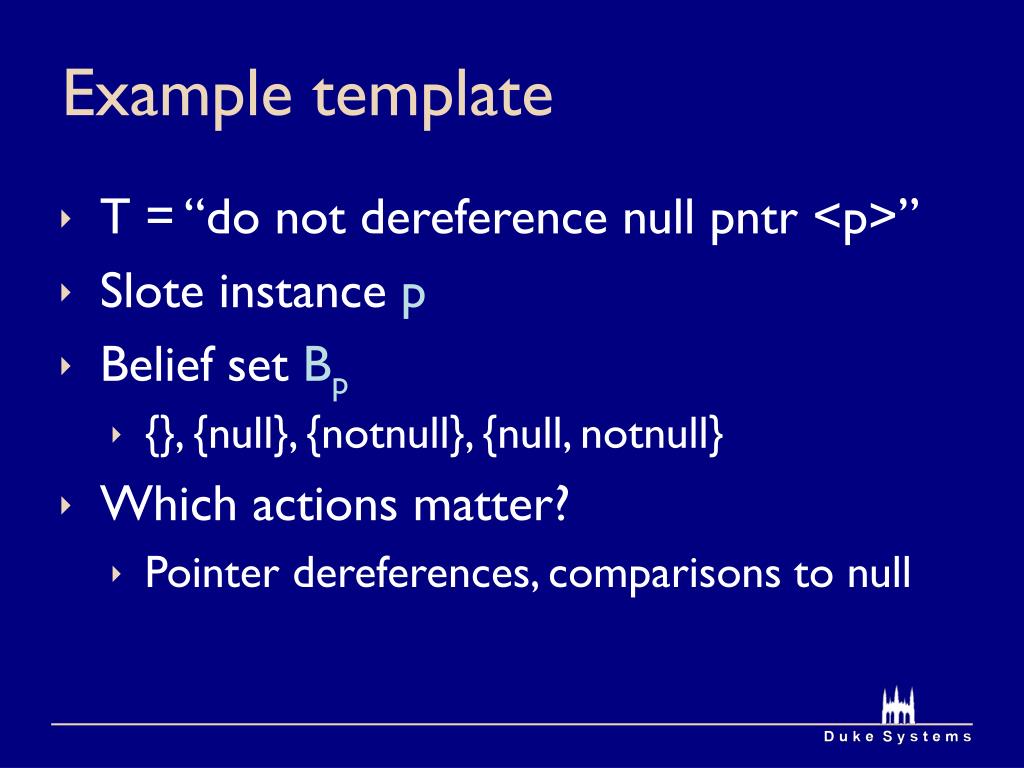 Example template

‣ T = “do not dereference null pntr <p>”
‣ Slote instance p
‣ Belief set $B_p$
  ‣ {}, {null}, {notnull}, {null, notnull}
‣ Which actions matter?
  ‣ Pointer dereferences, comparisons to null

Duke Systems